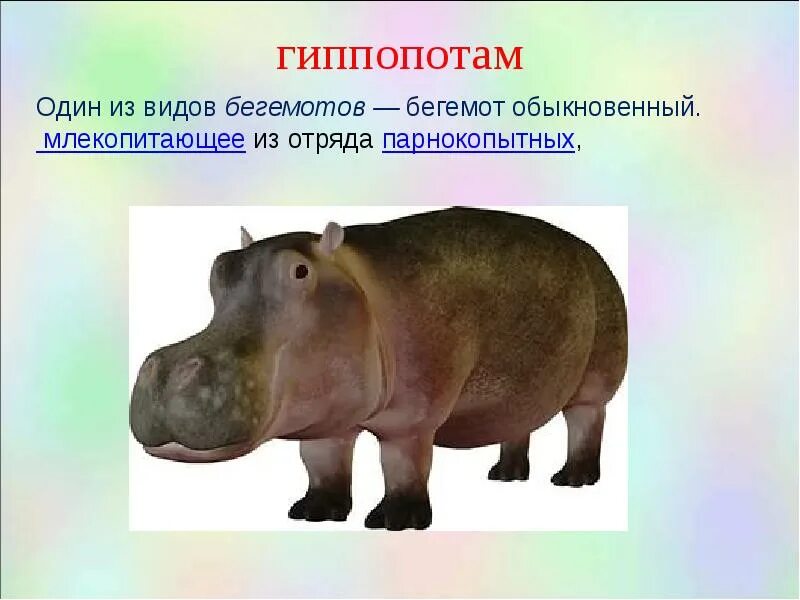 гиппопотам

Один из видов бегемотов — бегемот обыкновенный. млекопитающее из отряда парнокопытных,